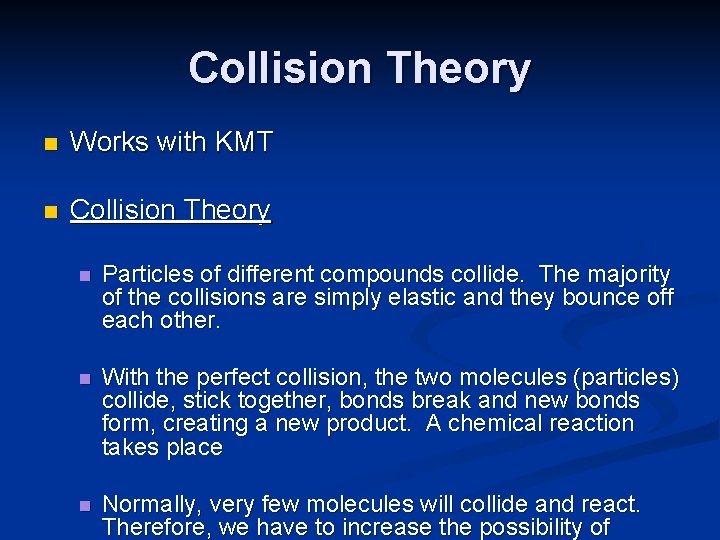 Collision Theory

Works with KMT

Collision Theory

Particles of different compounds collide. The majority of the collisions are simply elastic and they bounce off each other.

With the perfect collision, the two molecules (particles) collide, stick together, bonds break and new bonds form, creating a new product. A chemical reaction takes place

Normally, very few molecules will collide and react. Therefore, we have to increase the possibility of